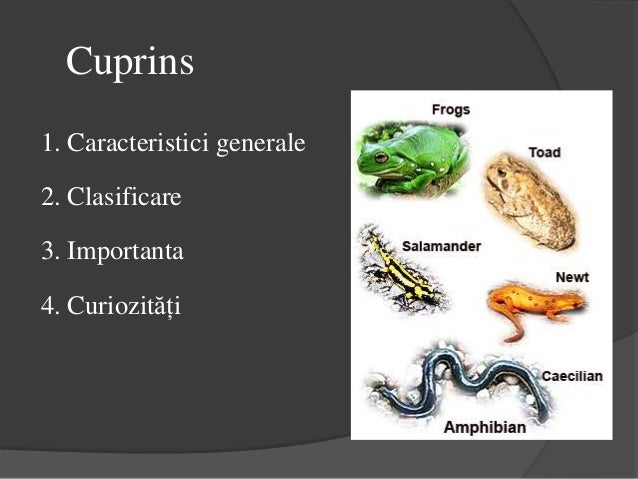 Cuprins

1. Caracteristici generale

2. Clasificare

3. Importanta

4. Curiozități

Frogs

Toad

Salamander

Newt

Caecilian

Amphibian